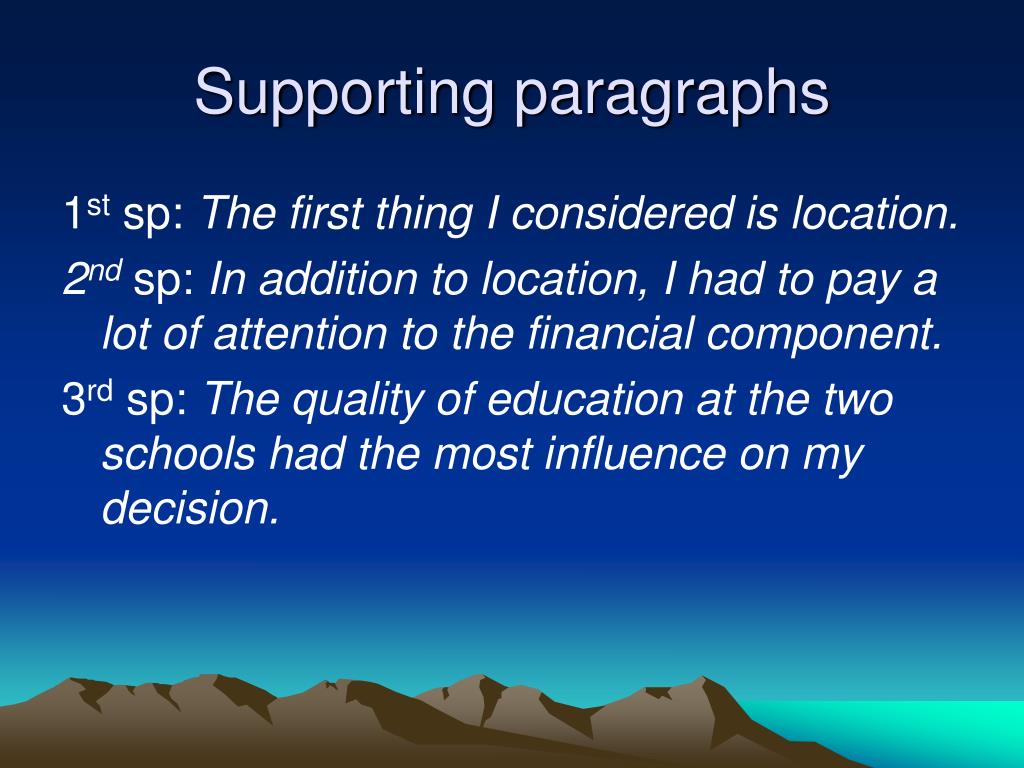 Supporting paragraphs

1st sp: The first thing I considered is location.

2nd sp: In addition to location, I had to pay a lot of attention to the financial component.

3rd sp: The quality of education at the two schools had the most influence on my decision.